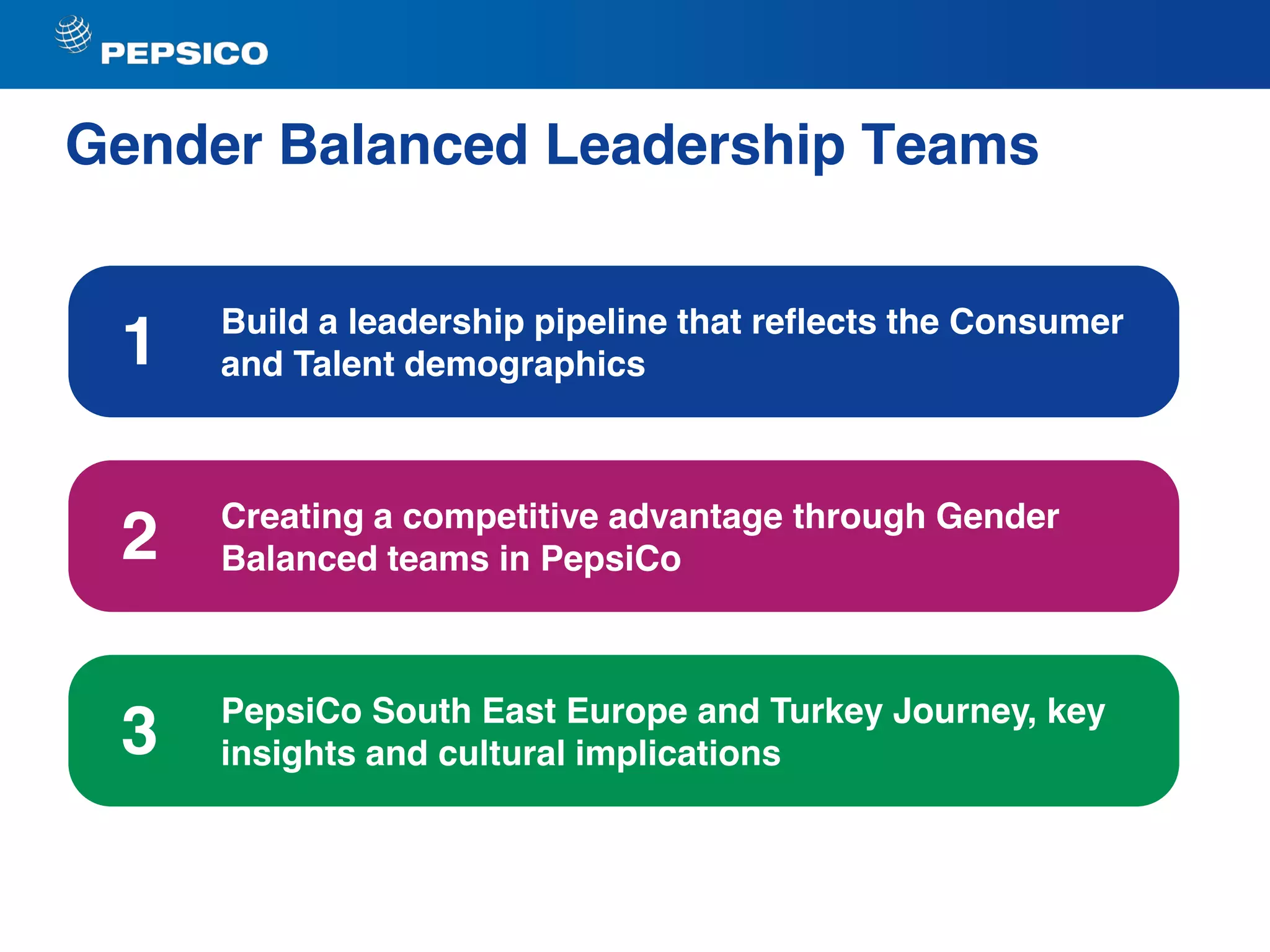 PEPSICO

Gender Balanced Leadership Teams

1 Build a leadership pipeline that reflects the Consumer and Talent demographics

2 Creating a competitive advantage through Gender Balanced teams in PepsiCo

3 PepsiCo South East Europe and Turkey Journey, key insights and cultural implications